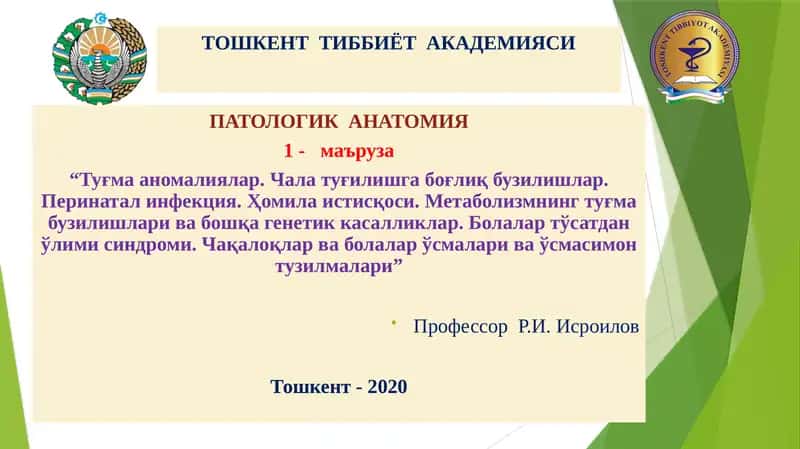 ТОШКЕНТ ТИББИЁТ АКАДЕМИЯСИ

TOSHKENT TIBBIYOT AKADEMIYASI

ПАТОЛОГИК АНАТОМИЯ

1 - маъруза

“Туғма аномалиялар. Чала туғилишга боғлиқ бузилишлар. Перинатал инфекция. Ҳомила истисқоси. Метаболизмнинг туғма бузилишлари ва бошқа генетик касалликлар. Болалар тўсатдан ўлими синдроми. Чақалоқлар ва болалар ўсмалари ва ўсмасимон тузилмалари”

Профессор Р.И. Исроилов

Тошкент - 2020